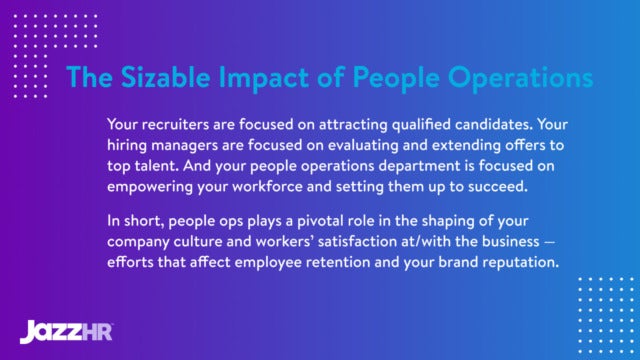 The Sizable Impact of People Operations

Your recruiters are focused on attracting qualified candidates. Your hiring managers are focused on evaluating and extending offers to top talent. And your people operations department is focused on empowering your workforce and setting them up to succeed.

In short, people ops plays a pivotal role in the shaping of your company culture and workers' satisfaction at/with the business — efforts that affect employee retention and your brand reputation.

JazzHR